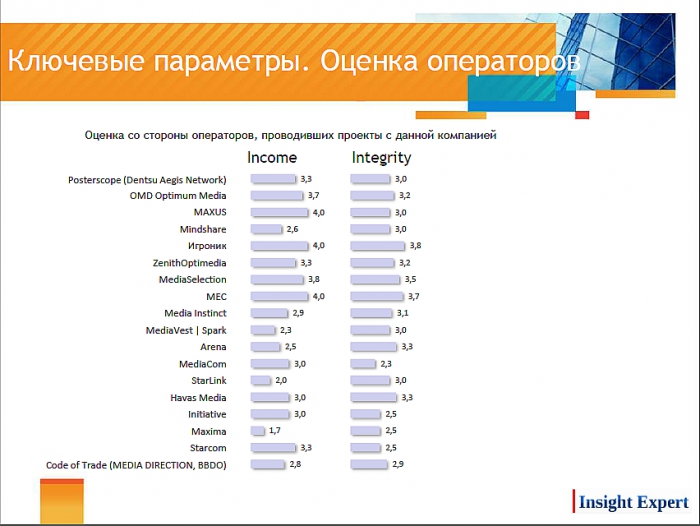 Ключевые параметры. Оценка операторов

Оценка со стороны операторов, проводивших проекты с данной компанией

| | Income | Integrity |
|---|---|---|
| Posterscope (Dentsu Aegis Network) | 3,3 | 3,0 |
| OMD Optimum Media | 3,7 | 3,2 |
| MAXUS | 4,0 | 3,0 |
| Mindshare | 2,6 | 3,0 |
| Игроник | 4,0 | 3,8 |
| ZenithOptimedia | 3,3 | 3,2 |
| MediaSelection | 3,8 | 3,5 |
| MEC | 4,0 | 3,7 |
| Media Instinct | 2,9 | 3,1 |
| MediaVest \| Spark | 2,3 | 3,0 |
| Arena | 2,5 | 3,3 |
| MediaCom | 3,0 | 2,3 |
| StarLink | 2,0 | 3,0 |
| Havas Media | 3,0 | 3,3 |
| Initiative | 3,0 | 2,5 |
| Maxima | 1,7 | 2,5 |
| Starcom | 3,3 | 2,5 |
| Code of Trade (MEDIA DIRECTION, BBDO) | 2,8 | 2,9 |

Insight Expert